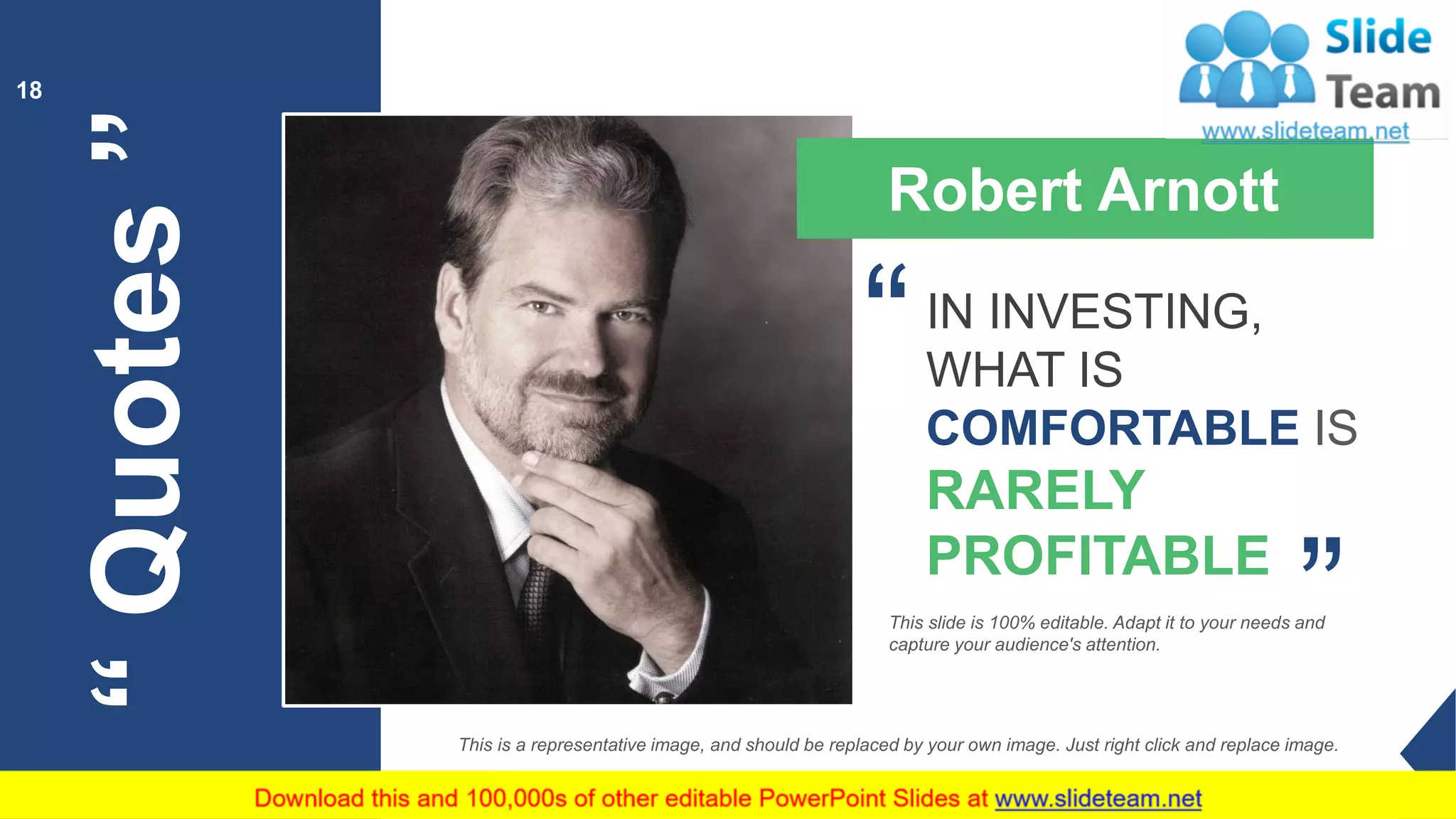 18

“ Quotes ”

Slide Team
www.slideteam.net

Robert Arnott

“ IN INVESTING, WHAT IS COMFORTABLE IS RARELY PROFITABLE ”

This slide is 100% editable. Adapt it to your needs and capture your audience's attention.

This is a representative image, and should be replaced by your own image. Just right click and replace image.

Download this and 100,000s of other editable PowerPoint Slides at www.slideteam.net